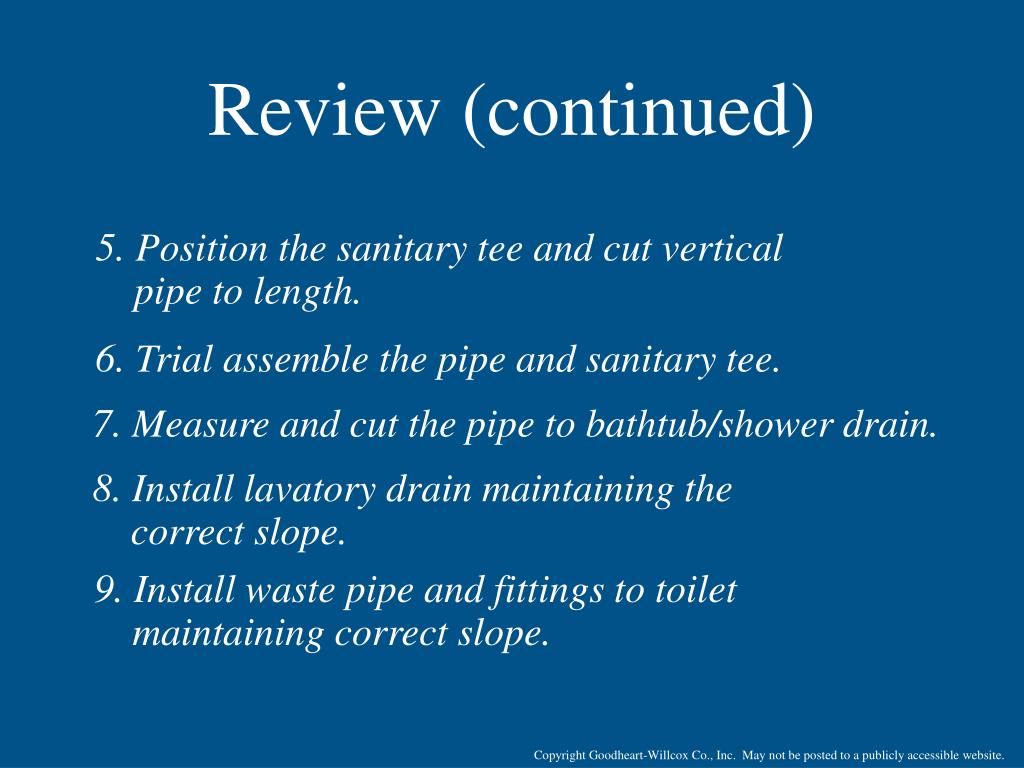 Review (continued)

5. Position the sanitary tee and cut vertical pipe to length.

6. Trial assemble the pipe and sanitary tee.

7. Measure and cut the pipe to bathtub/shower drain.

8. Install lavatory drain maintaining the correct slope.

9. Install waste pipe and fittings to toilet maintaining correct slope.

Copyright Goodheart-Willcox Co., Inc. May not be posted to a publicly accessible website.